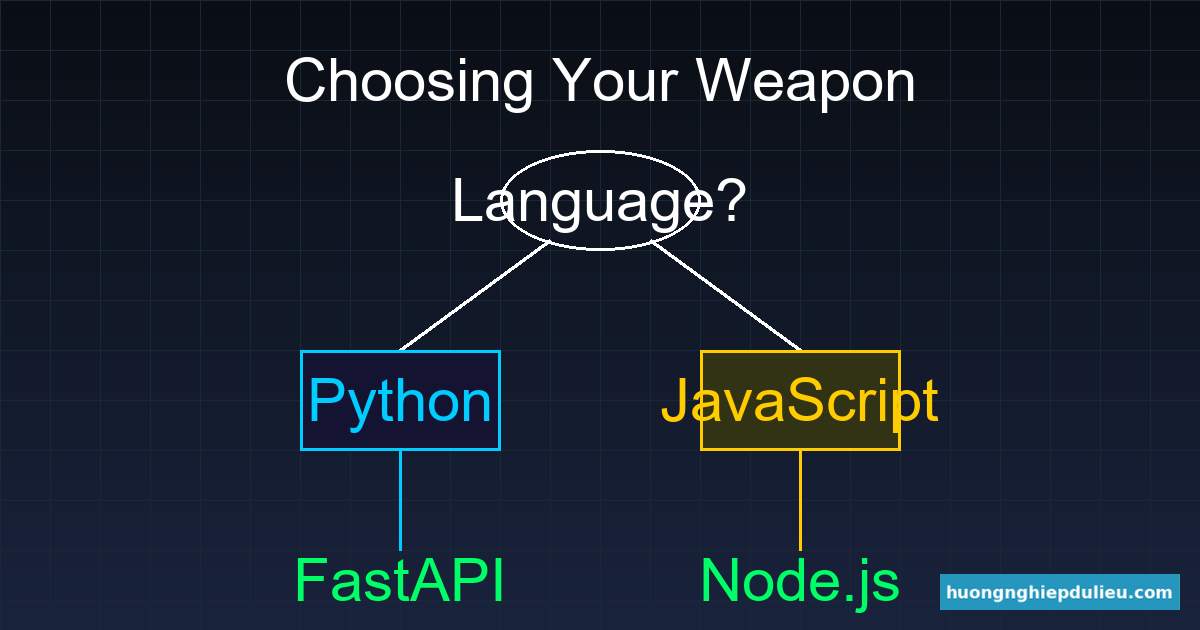 Choosing Your Weapon

Language?

Python

JavaScript

FastAPI

Node.js

huongnghiepdulieu.com